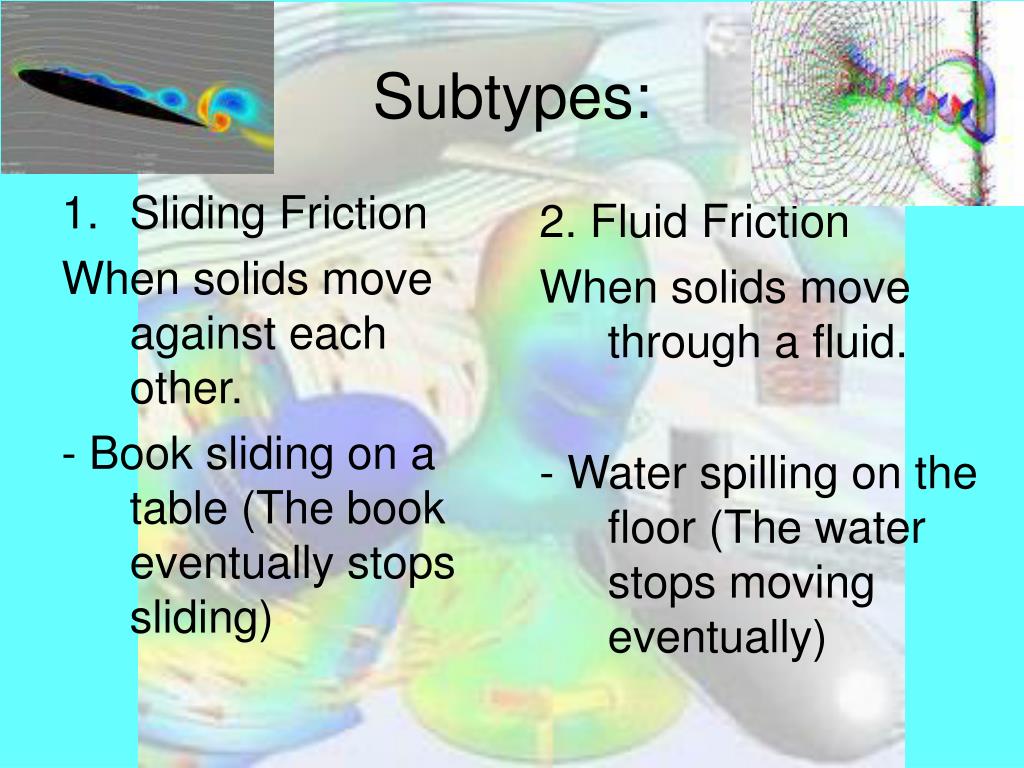 Subtypes:

1. Sliding Friction

When solids move against each other.

- Book sliding on a table (The book eventually stops sliding)

2. Fluid Friction

When solids move through a fluid.

- Water spilling on the floor (The water stops moving eventually)